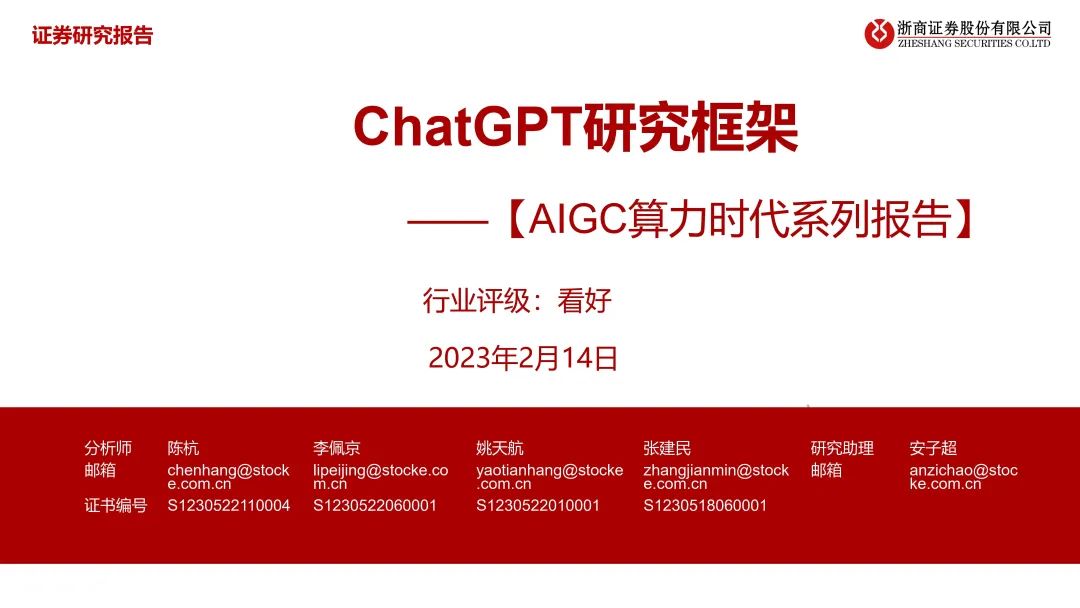 证券研究报告

浙商证券股份有限公司
ZHESHANG SECURITIES CO.LTD

ChatGPT研究框架

——【AIGC算力时代系列报告】

行业评级：看好

2023年2月14日

| 分析师 | 陈杭 | 李佩京 | 姚天航 | 张建民 | 研究助理 | 安子超 |
|---|---|---|---|---|---|---|
| 邮箱 | chenhang@stocke.com.cn | lipeijing@stocke.com.cn | yaotianhang@stocke.com.cn | zhangjianmin@stocke.com.cn | 邮箱 | anzichao@stocke.com.cn |
| 证书编号 | S1230522110004 | S1230522060001 | S1230522010001 | S1230518060001 | | |